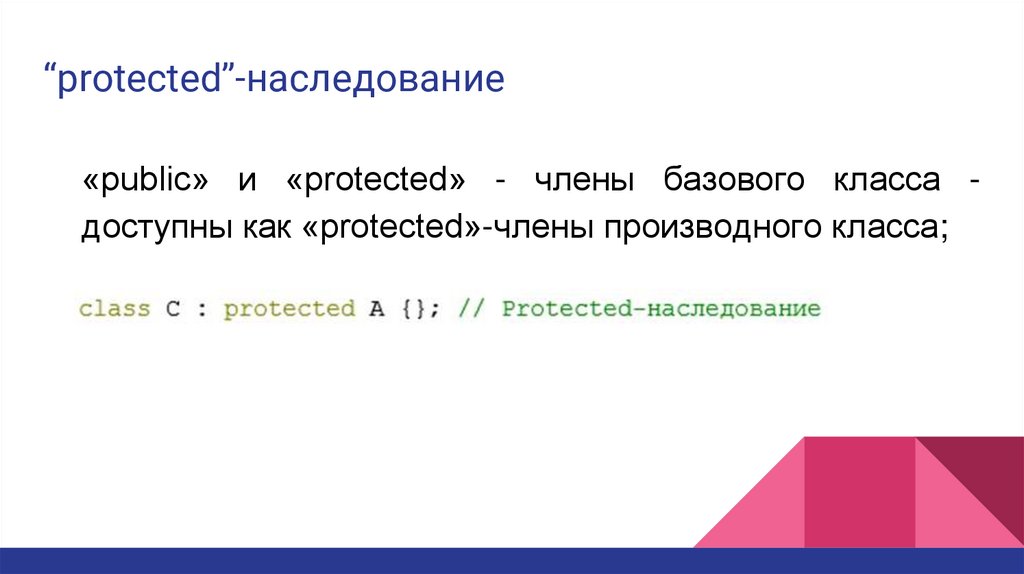 “protected”-наследование

«public» и «protected» - члены базового класса - доступны как «protected»-члены производного класса;

class C : protected A {}; // Protected-наследование